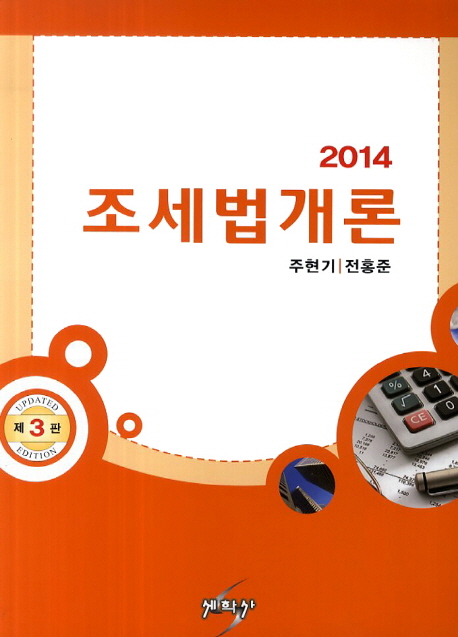 2014
조세법개론

주현기 | 전홍준

UPDATED
제 3 판
EDITION

세학사